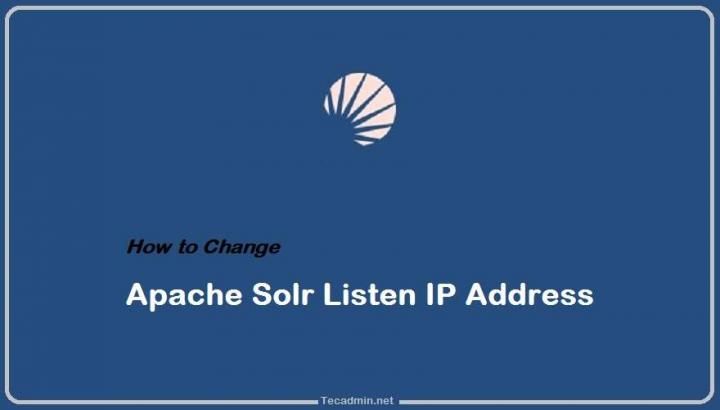 How to Change

Apache Solr Listen IP Address

Tecadmin.net